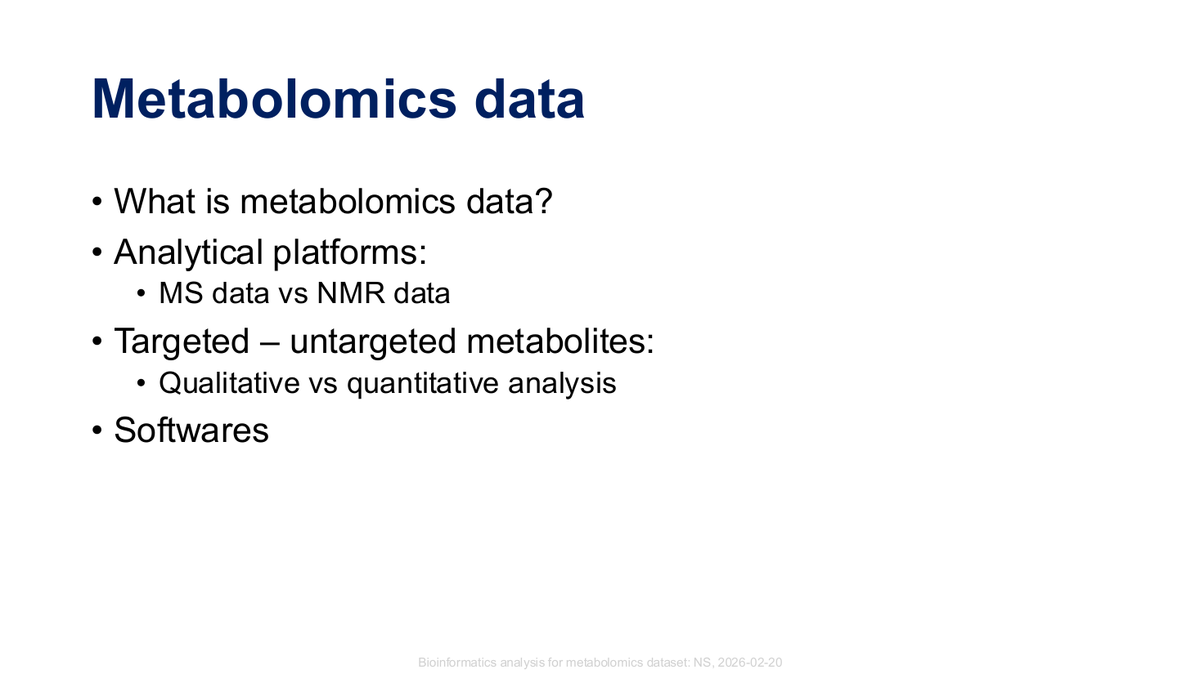 Metabolomics data

• What is metabolomics data?
• Analytical platforms:
  • MS data vs NMR data
• Targeted – untargeted metabolites:
  • Qualitative vs quantitative analysis
• Softwares

Bioinformatics analysis for metabolomics dataset: NS, 2026-02-20